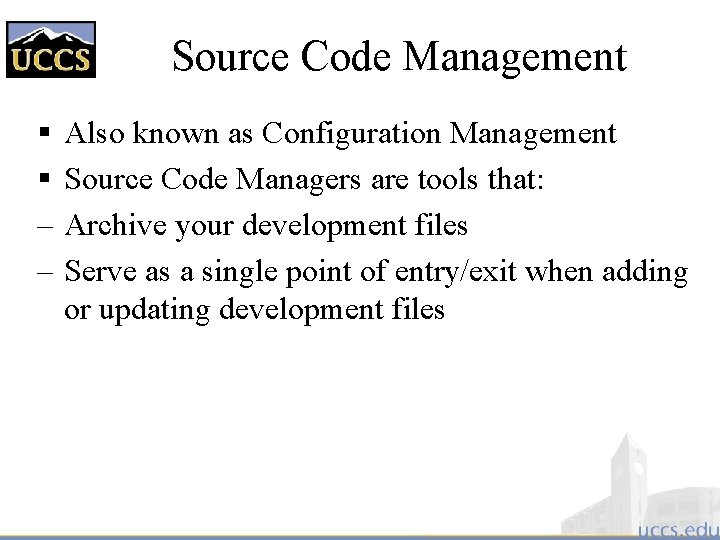 UCCS

Source Code Management

▪ Also known as Configuration Management

▪ Source Code Managers are tools that:

– Archive your development files

– Serve as a single point of entry/exit when adding or updating development files

uccs.edu